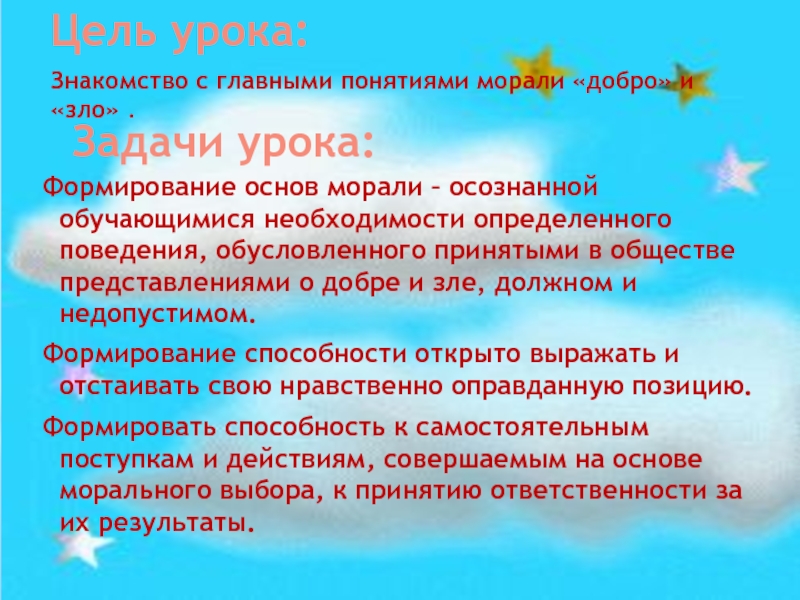 Цель урока:

Знакомство с главными понятиями морали «добро» и «зло» .

Задачи урока:

Формирование основ морали – осознанной обучающимися необходимости определенного поведения, обусловленного принятыми в обществе представлениями о добре и зле, должном и недопустимом.

Формирование способности открыто выражать и отстаивать свою нравственно оправданную позицию.

Формировать способность к самостоятельным поступкам и действиям, совершаемым на основе морального выбора, к принятию ответственности за их результаты.